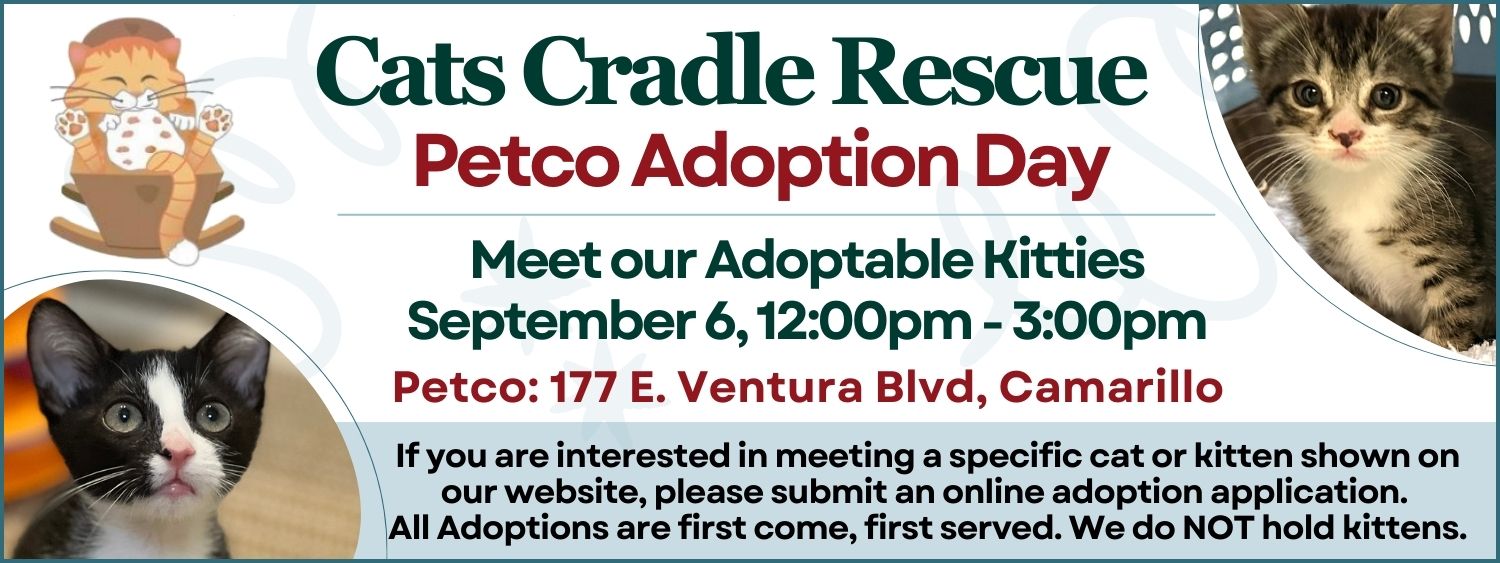 Cats Cradle Rescue
Petco Adoption Day

Meet our Adoptable Kitties
September 6, 12:00pm - 3:00pm
Petco: 177 E. Ventura Blvd, Camarillo

If you are interested in meeting a specific cat or kitten shown on our website, please submit an online adoption application. All Adoptions are first come, first served. We do NOT hold kittens.